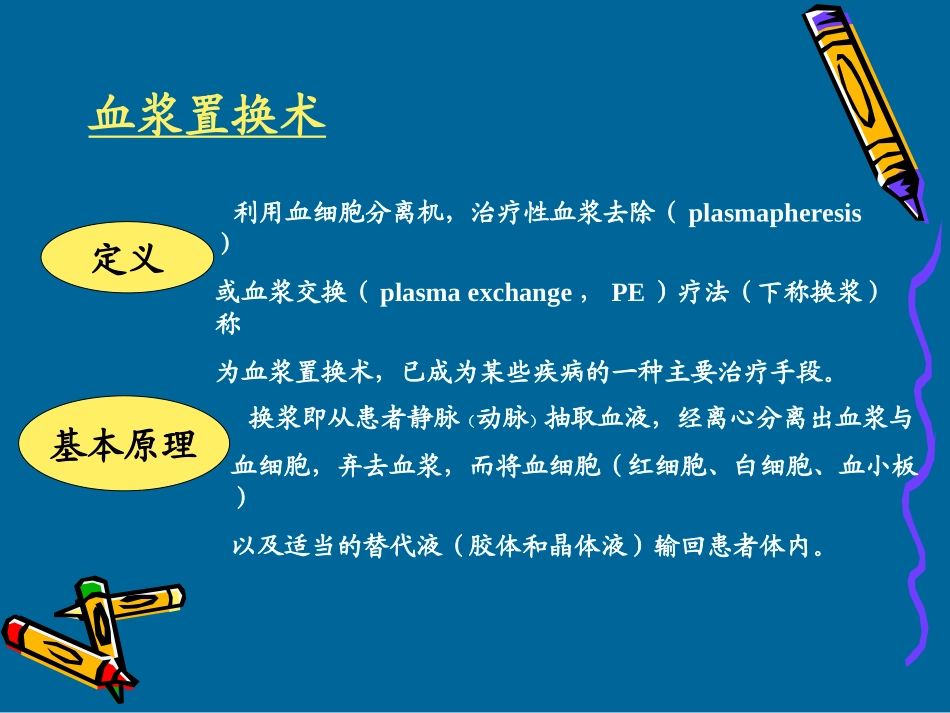 血浆置换术

定义

利用血细胞分离机，治疗性血浆去除（ plasmapheresis ）或血浆交换（ plasma exchange ， PE ）疗法（下称换浆）称为血浆置换术，已成为某些疾病的一种主要治疗手段。

基本原理

换浆即从患者静脉（动脉）抽取血液，经离心分离出血浆与血细胞，弃去血浆，而将血细胞（红细胞、白细胞、血小板）以及适当的替代液（胶体和晶体液）输回患者体内。